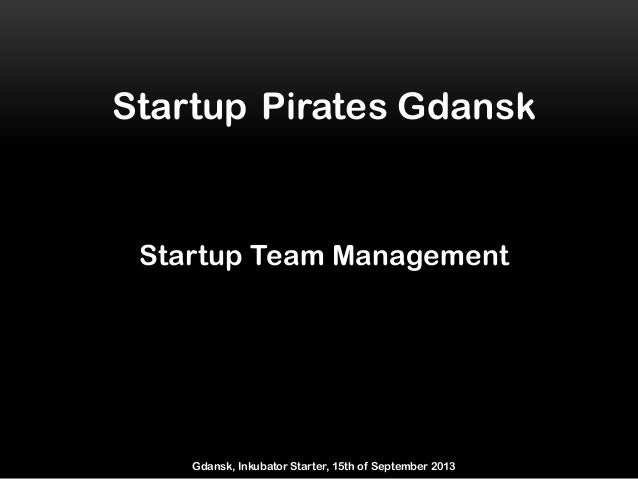 Startup Pirates Gdansk

Startup Team Management

Gdansk, Inkubator Starter, 15th of September 2013